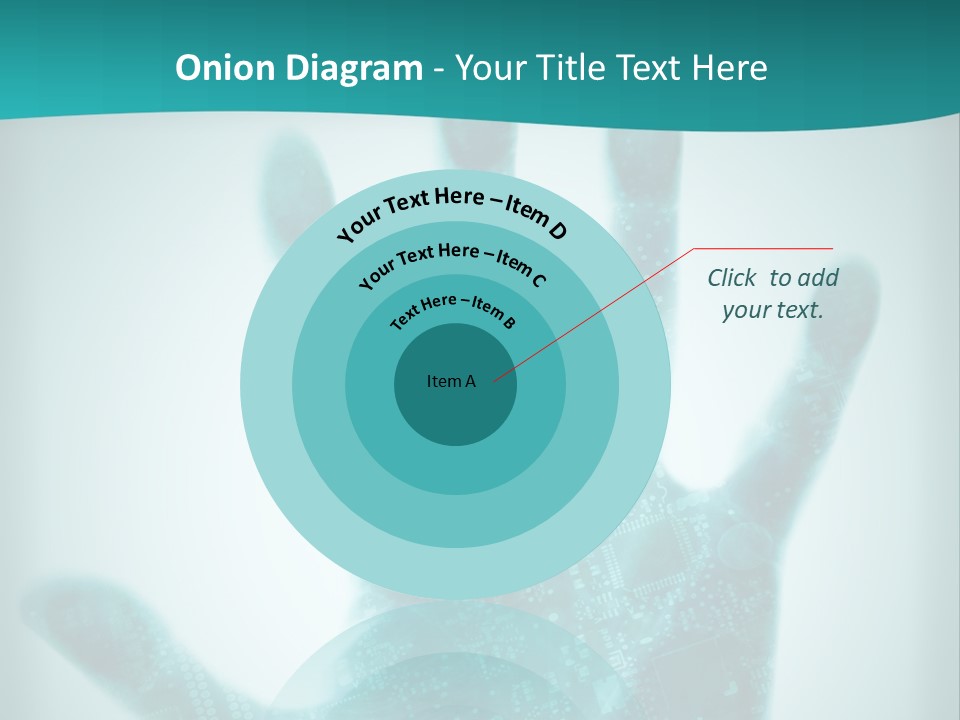 Onion Diagram - Your Title Text Here

Your Text Here – Item D

Your Text Here – Item C

Text Here – Item B

Item A

Click to add your text.